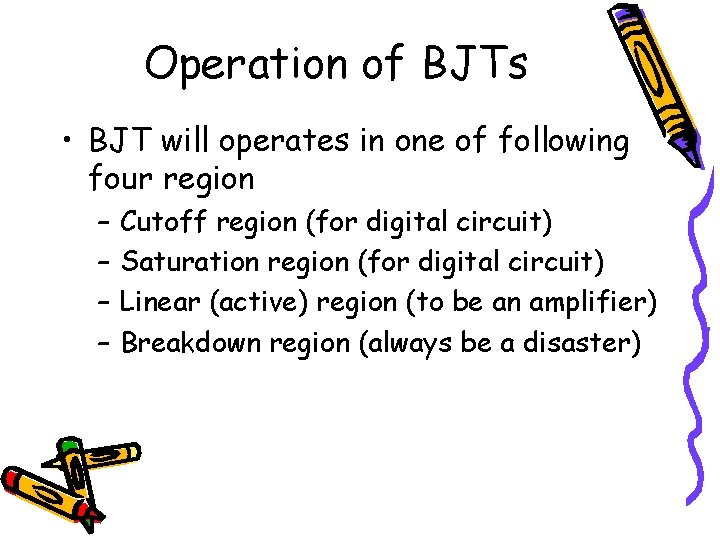 Operation of BJTs

• BJT will operates in one of following four region
– Cutoff region (for digital circuit)
– Saturation region (for digital circuit)
– Linear (active) region (to be an amplifier)
– Breakdown region (always be a disaster)